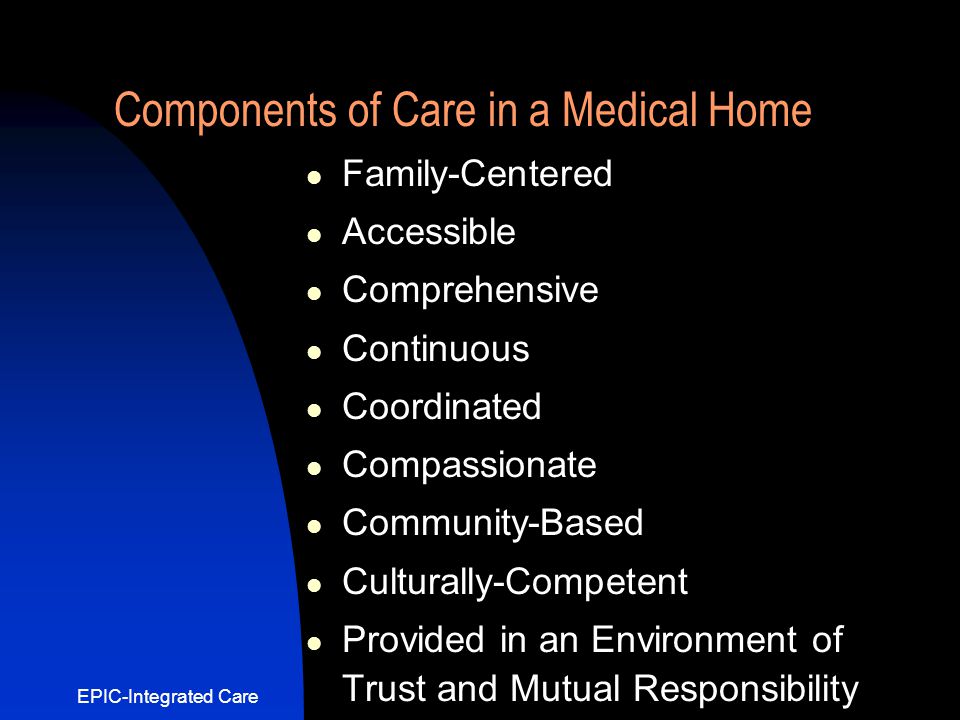 Components of Care in a Medical Home

- Family-Centered
- Accessible
- Comprehensive
- Continuous
- Coordinated
- Compassionate
- Community-Based
- Culturally-Competent
- Provided in an Environment of Trust and Mutual Responsibility

EPIC-Integrated Care